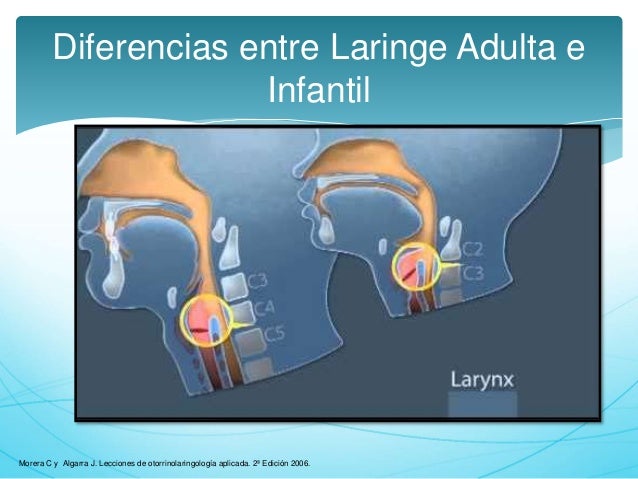 Diferencias entre Laringe Adulta e Infantil

C3
C4
C5

C2
C3

Larynx

Morera C y Algarra J. Lecciones de otorrinolaringología aplicada. 2ª Edición 2006.